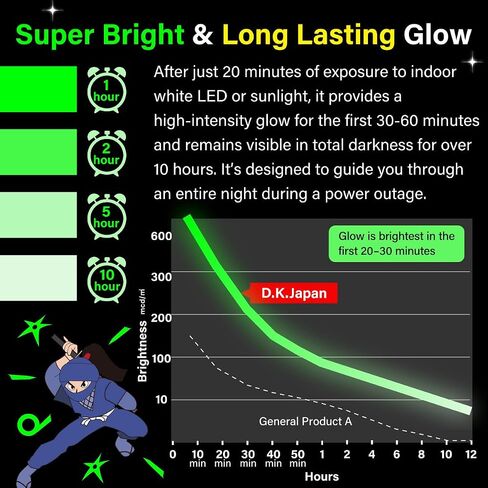 Super Bright & Long Lasting Glow

1 hour

2 hour

5 hour

10 hour

After just 20 minutes of exposure to indoor white LED or sunlight, it provides a high-intensity glow for the first 30-60 minutes and remains visible in total darkness for over 10 hours. It's designed to guide you through an entire night during a power outage.

Glow is brightest in the first 20–30 minutes

D.K.Japan

General Product A

Brightness mcd/㎡

600
300
200
100
10

0 10 min 20 min 30 min 40 min 50 min 1 2 4 6 8 10 12

Hours